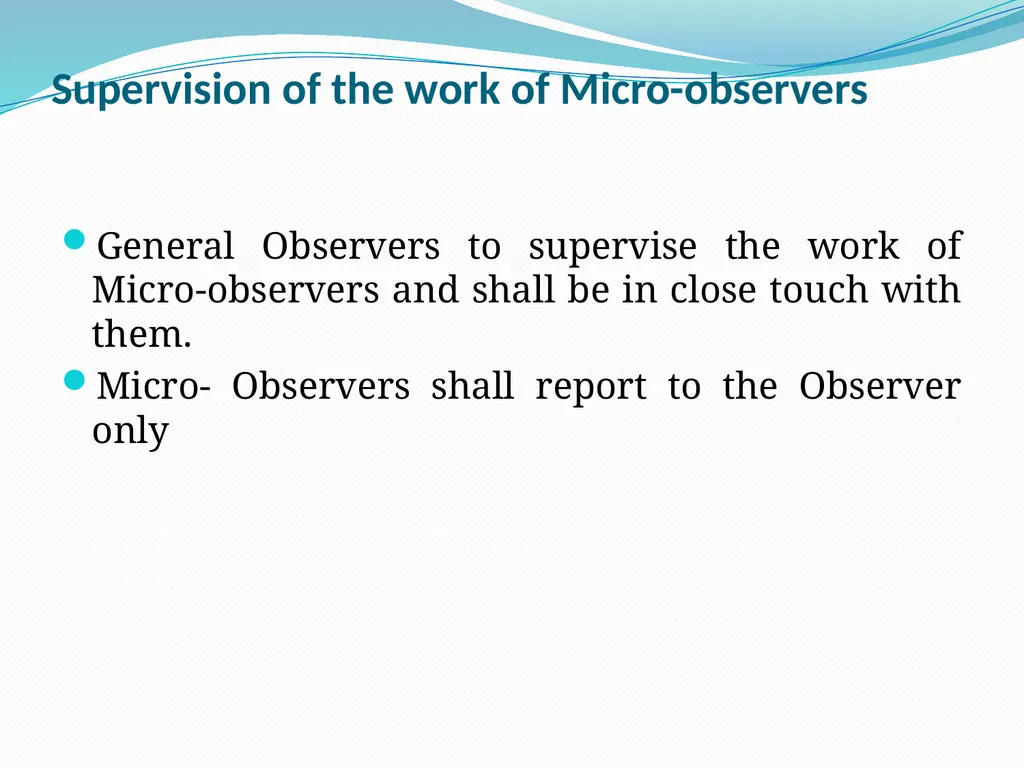 Supervision of the work of Micro-observers

- General Observers to supervise the work of Micro-observers and shall be in close touch with them.
- Micro- Observers shall report to the Observer only